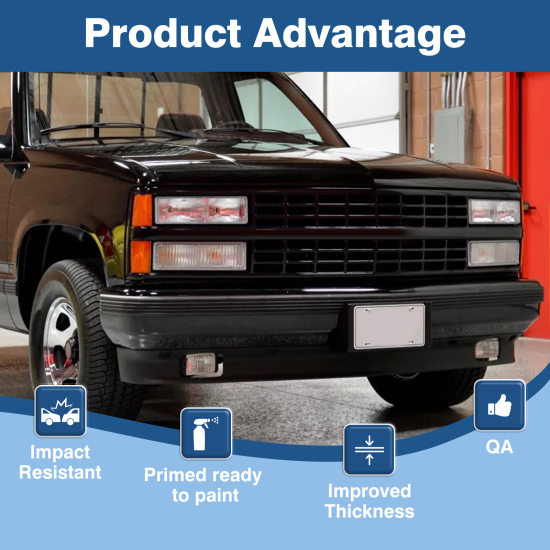 Product Advantage

Impact Resistant

Primed ready to paint

Improved Thickness

QA